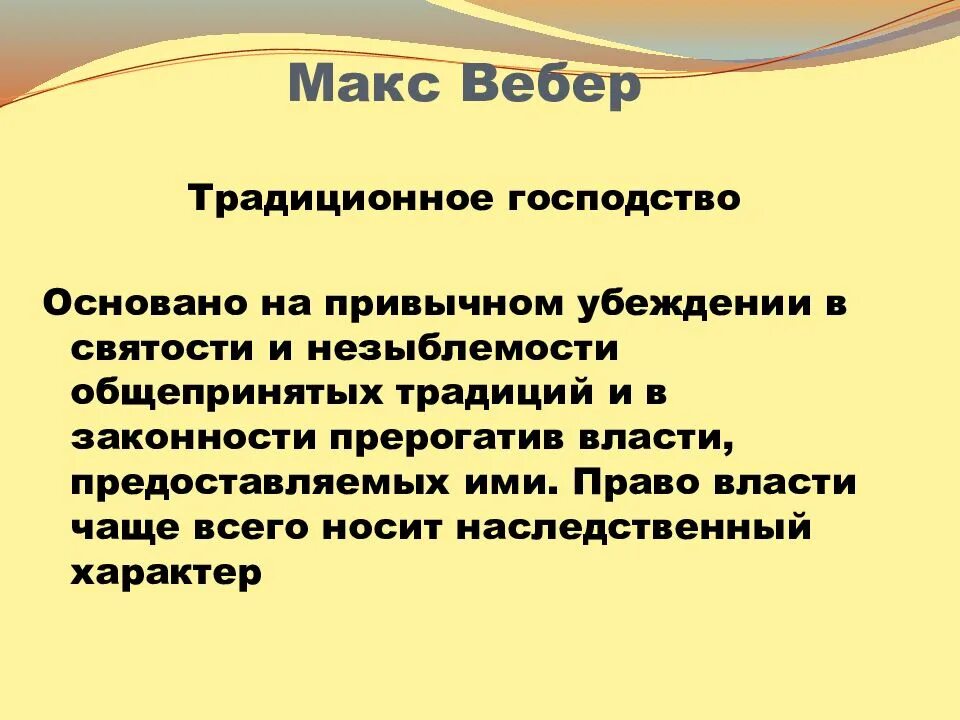 Макс Вебер

Традиционное господство

Основано на привычном убеждении в святости и незыблемости общепринятых традиций и в законности прерогатив власти, предоставляемых ими. Право власти чаще всего носит наследственный характер